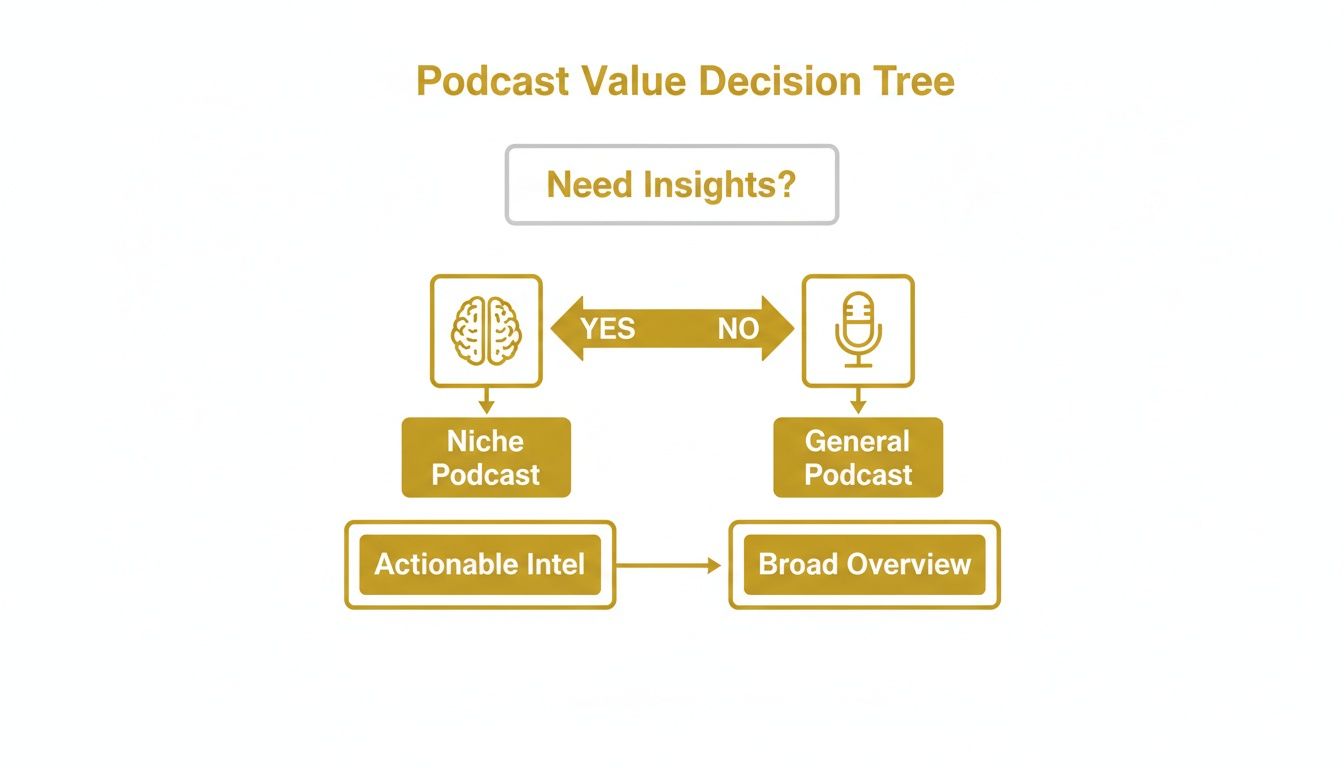 Podcast Value Decision Tree

Need Insights?

YES

NO

Niche Podcast

General Podcast

Actionable Intel

Broad Overview